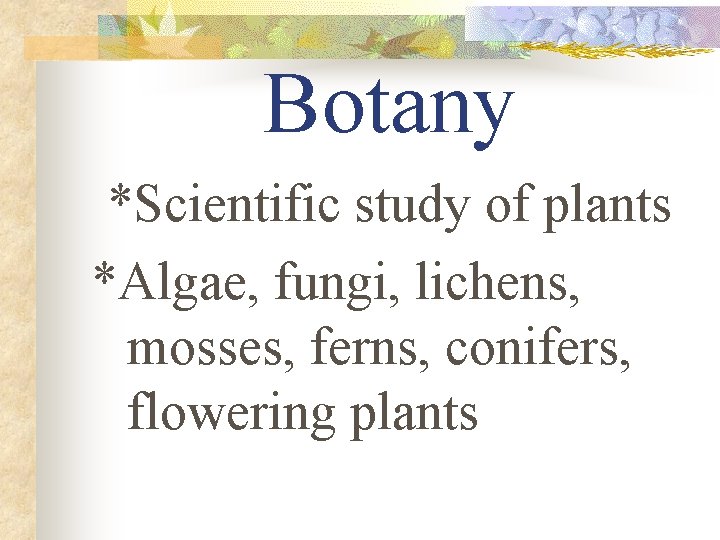 Botany

*Scientific study of plants

*Algae, fungi, lichens, mosses, ferns, conifers, flowering plants